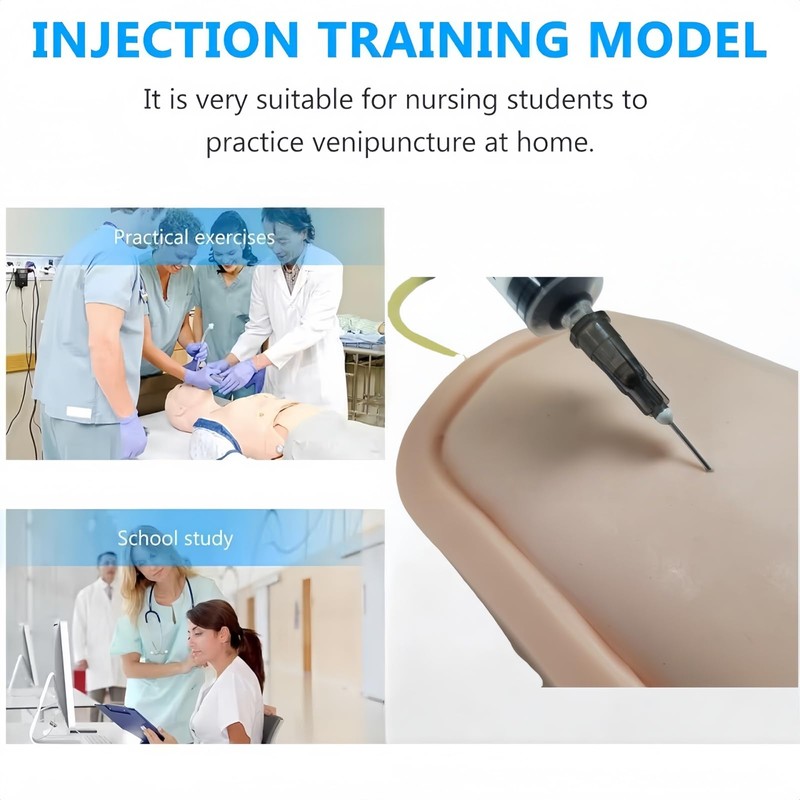 INJECTION TRAINING MODEL

It is very suitable for nursing students to practice venipuncture at home.

Practical exercises

School study